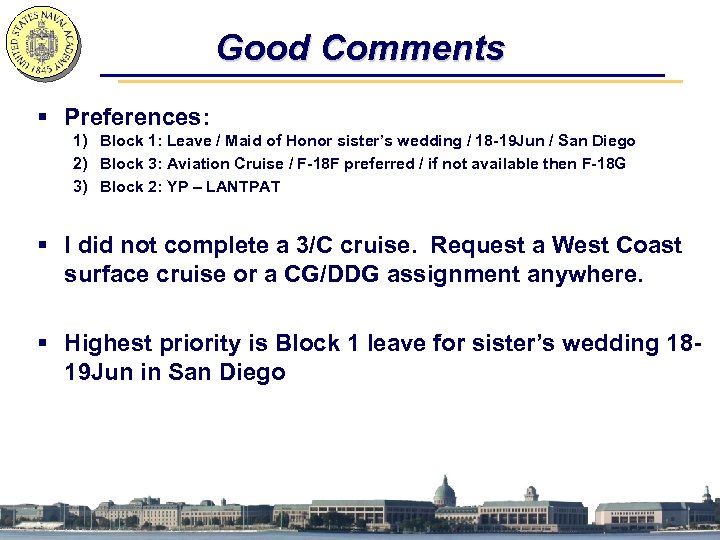 UNITED STATES NAVAL ACADEMY 1845

Good Comments

▪ Preferences:
1) Block 1: Leave / Maid of Honor sister's wedding / 18-19Jun / San Diego
2) Block 3: Aviation Cruise / F-18F preferred / if not available then F-18G
3) Block 2: YP – LANTPAT

▪ I did not complete a 3/C cruise. Request a West Coast surface cruise or a CG/DDG assignment anywhere.

▪ Highest priority is Block 1 leave for sister's wedding 18-19Jun in San Diego